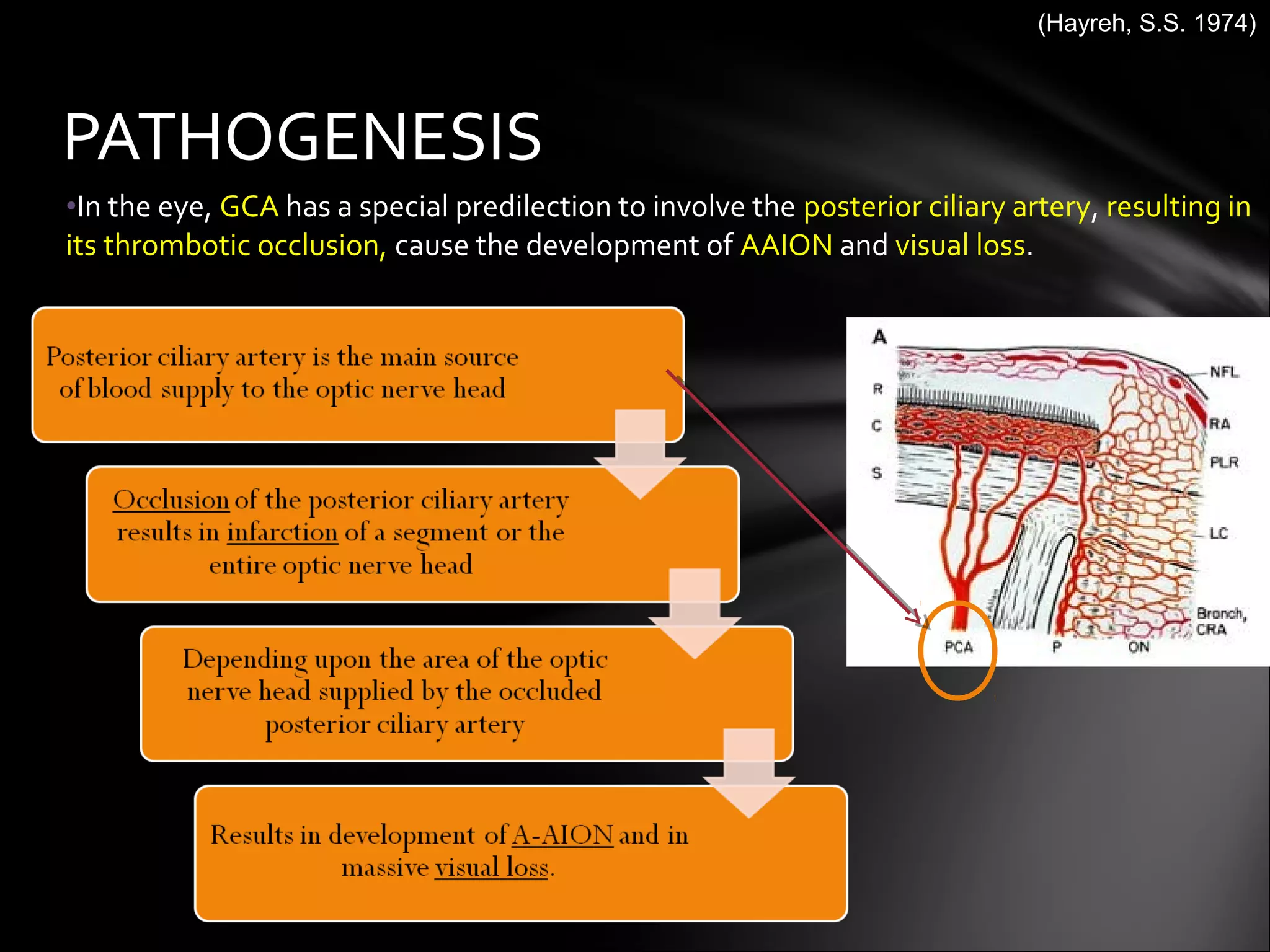 (Hayreh, S.S. 1974)

PATHOGENESIS

•In the eye, GCA has a special predilection to involve the posterior ciliary artery, resulting in its thrombotic occlusion, cause the development of AAION and visual loss.

Posterior ciliary artery is the main source of blood supply to the optic nerve head

Occlusion of the posterior ciliary artery results in infarction of a segment or the entire optic nerve head

Depending upon the area of the optic nerve head supplied by the occluded posterior ciliary artery

Results in development of A-AION and in massive visual loss.

A

R

C

S

NFL

RA

PLR

LC

Branch, CRA

PCA

P

ON